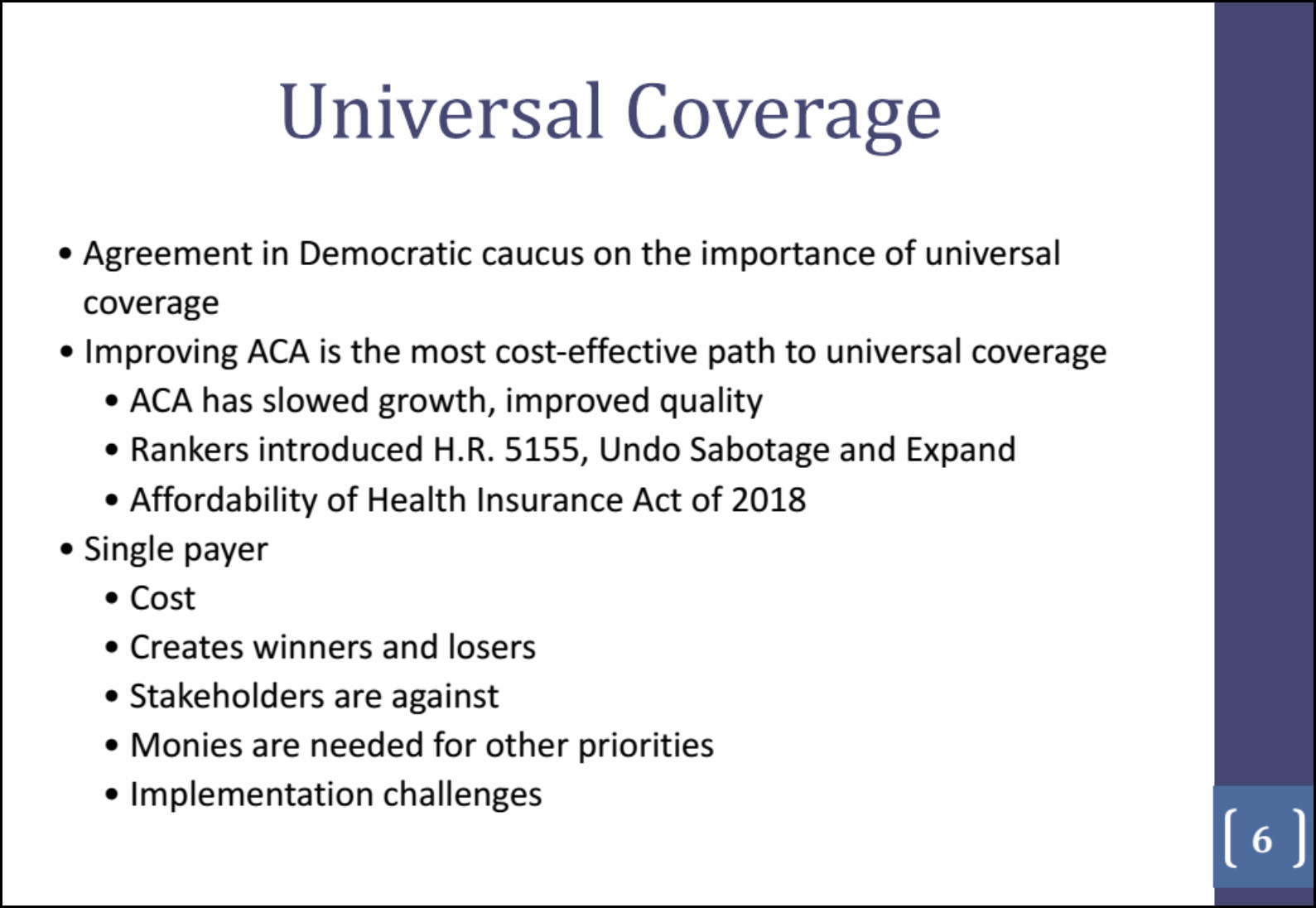 Universal Coverage

• Agreement in Democratic caucus on the importance of universal coverage
• Improving ACA is the most cost-effective path to universal coverage
 • ACA has slowed growth, improved quality
 • Rankers introduced H.R. 5155, Undo Sabotage and Expand
 • Affordability of Health Insurance Act of 2018
• Single payer
 • Cost
 • Creates winners and losers
 • Stakeholders are against
 • Monies are needed for other priorities
 • Implementation challenges

6